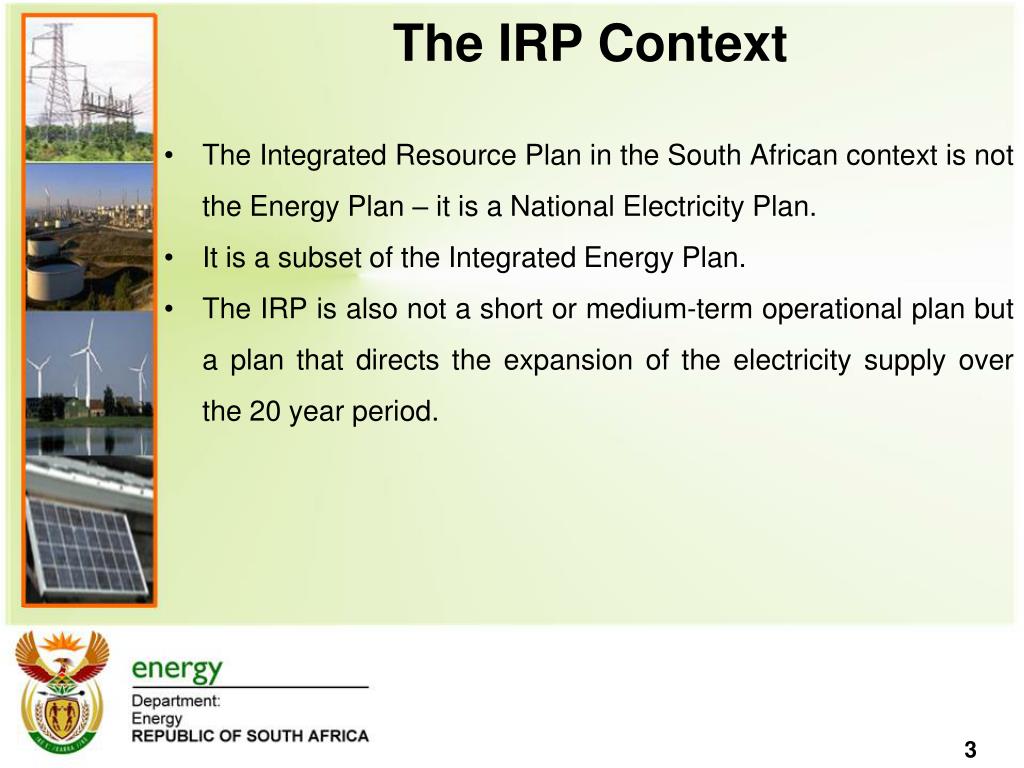 The IRP Context

• The Integrated Resource Plan in the South African context is not the Energy Plan – it is a National Electricity Plan.
• It is a subset of the Integrated Energy Plan.
• The IRP is also not a short or medium-term operational plan but a plan that directs the expansion of the electricity supply over the 20 year period.

energy
Department:
Energy
REPUBLIC OF SOUTH AFRICA

3